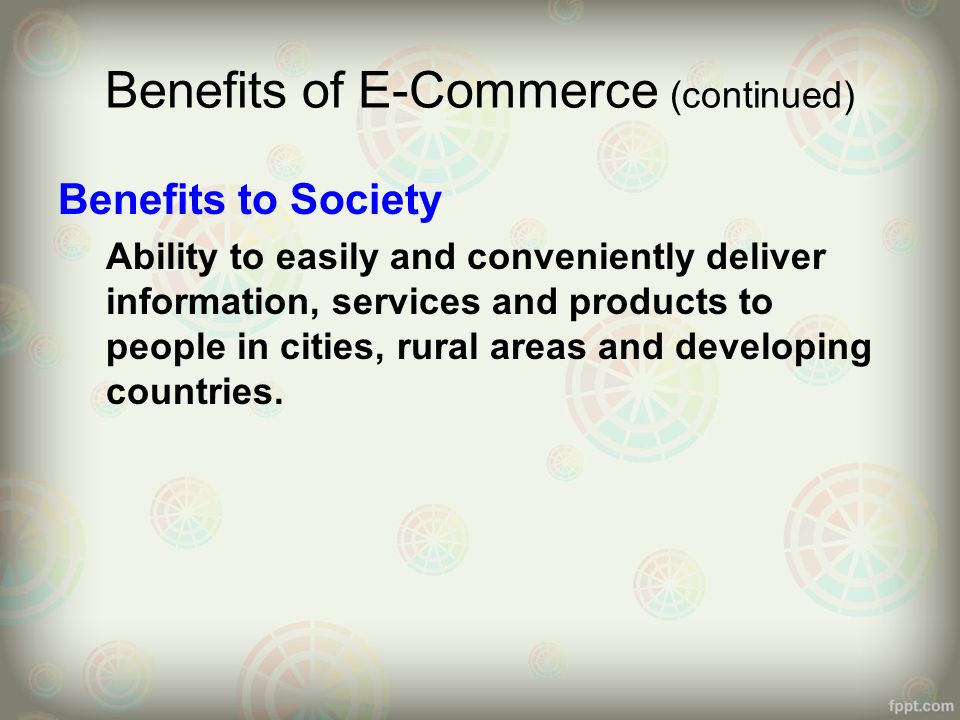 Benefits of E-Commerce (continued)

Benefits to Society

Ability to easily and conveniently deliver information, services and products to people in cities, rural areas and developing countries.

fppt.com